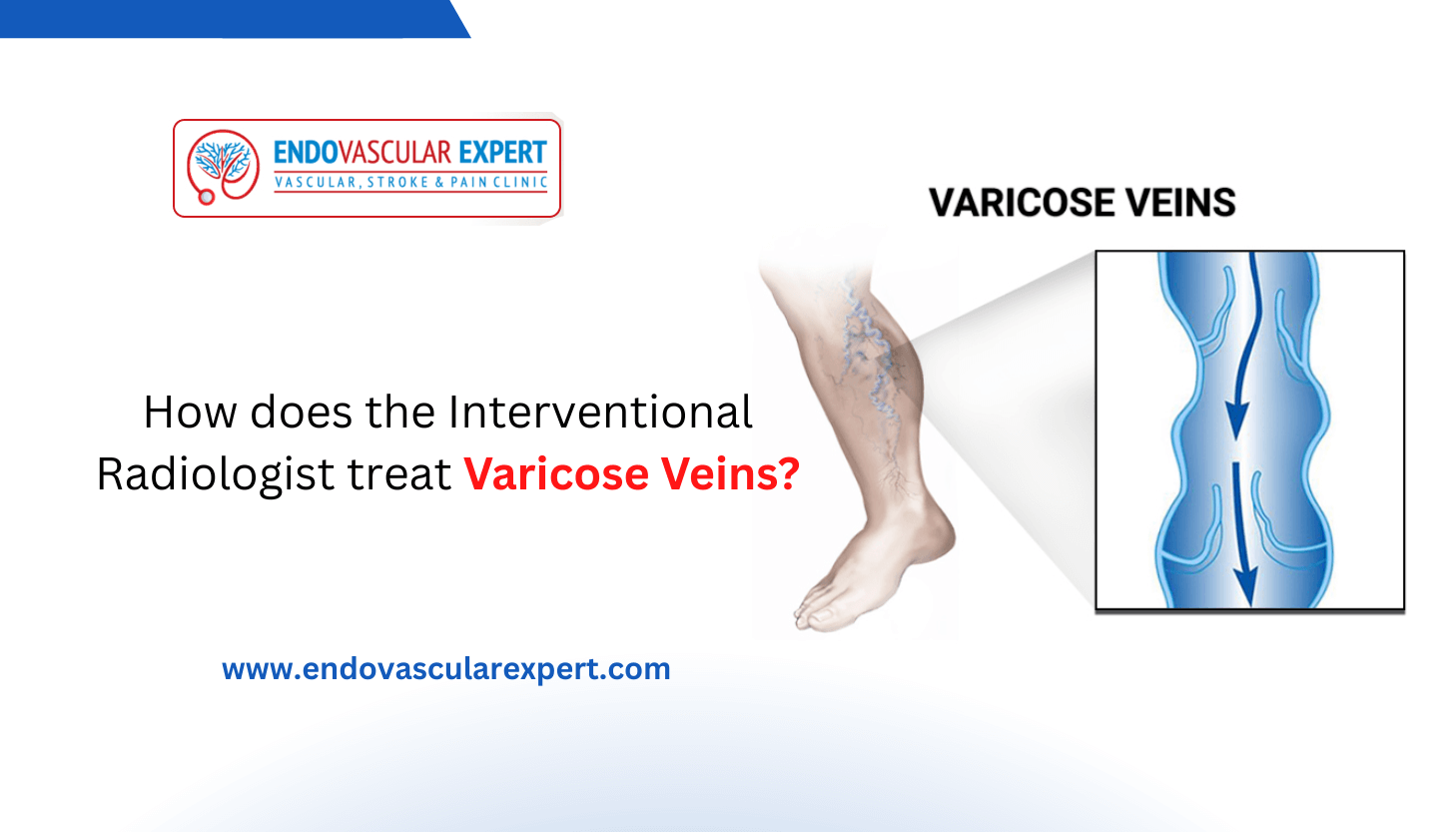 ENDOVASCULAR EXPERT
VASCULAR, STROKE & PAIN CLINIC

VARICOSE VEINS

How does the Interventional Radiologist treat Varicose Veins?

www.endovascularexpert.com